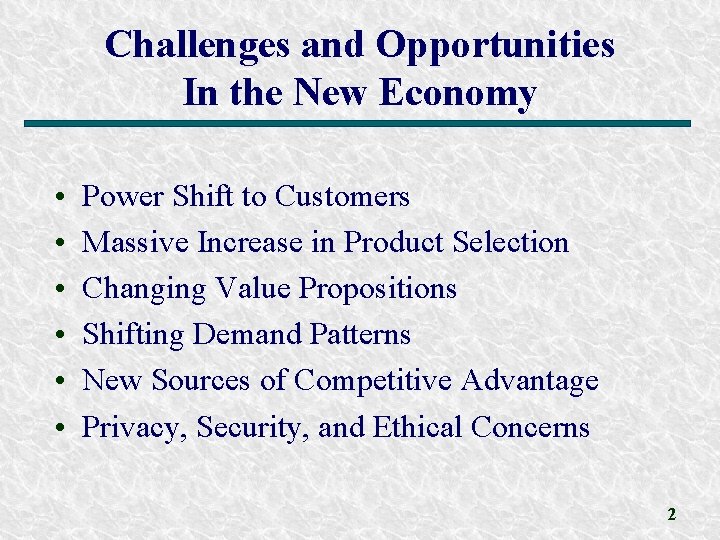 Challenges and Opportunities
In the New Economy

• Power Shift to Customers
• Massive Increase in Product Selection
• Changing Value Propositions
• Shifting Demand Patterns
• New Sources of Competitive Advantage
• Privacy, Security, and Ethical Concerns

2